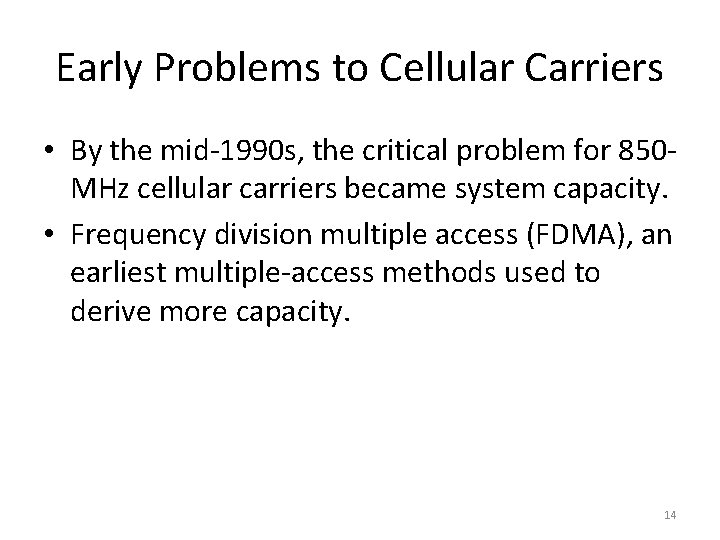 Early Problems to Cellular Carriers

• By the mid-1990s, the critical problem for 850-MHz cellular carriers became system capacity.

• Frequency division multiple access (FDMA), an earliest multiple-access methods used to derive more capacity.

14